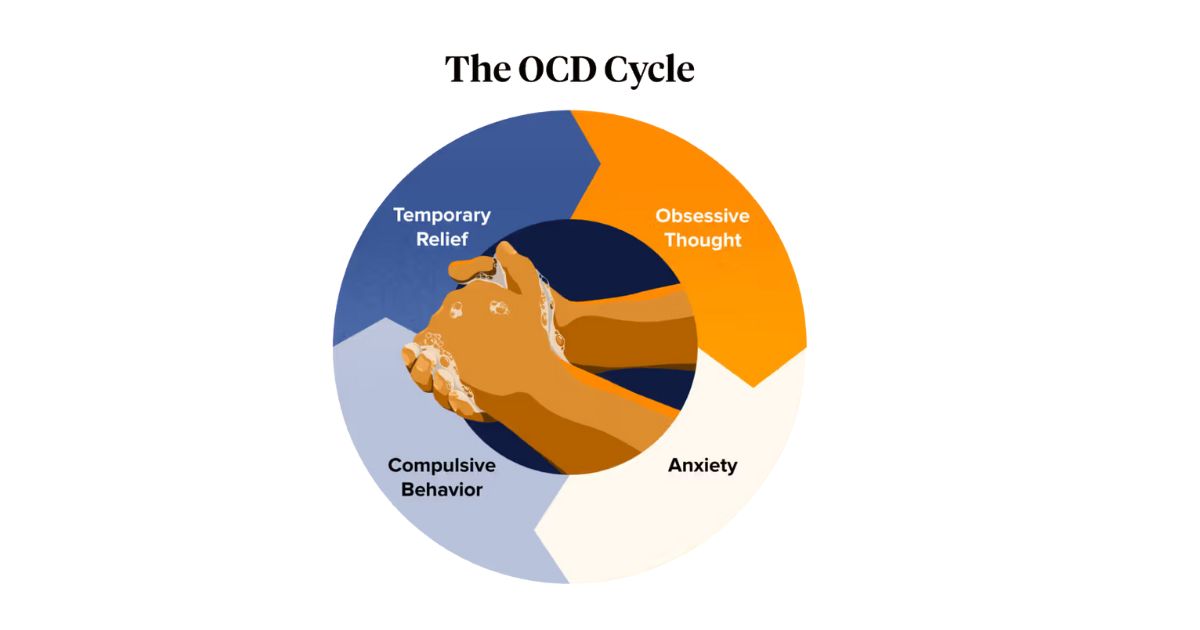 The OCD Cycle

Obsessive Thought

Anxiety

Compulsive Behavior

Temporary Relief